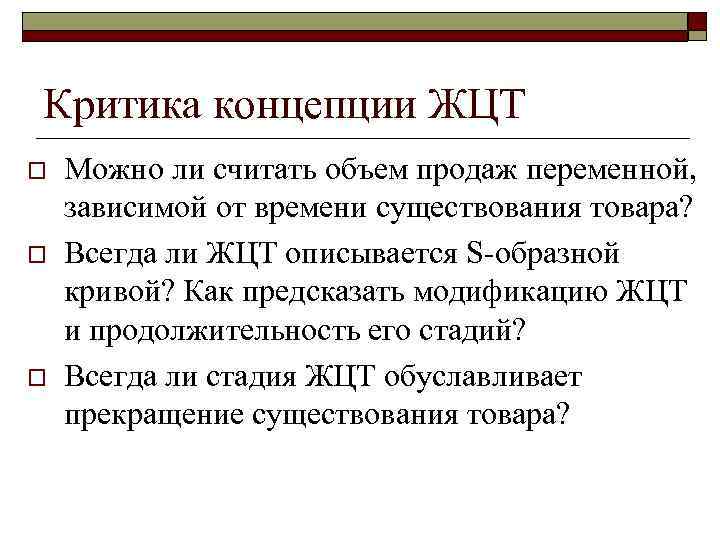 Критика концепции ЖЦТ

Можно ли считать объем продаж переменной, зависимой от времени существования товара?

Всегда ли ЖЦТ описывается S-образной кривой? Как предсказать модификацию ЖЦТ и продолжительность его стадий?

Всегда ли стадия ЖЦТ обуславливает прекращение существования товара?